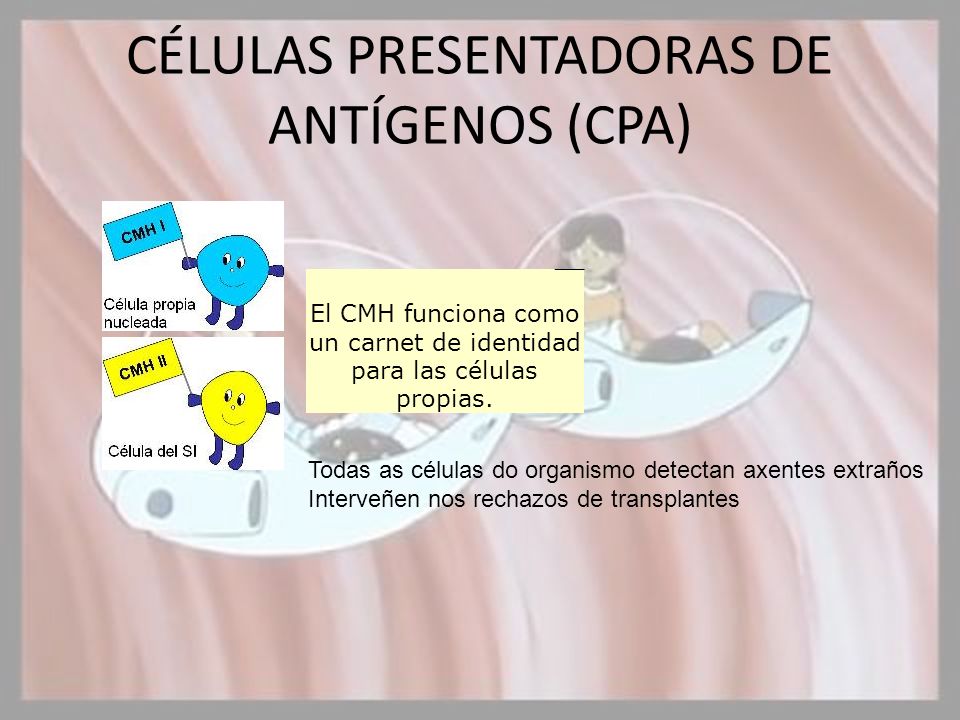 CÉLULAS PRESENTADORAS DE ANTÍGENOS (CPA)

CMH I

Célula propia nucleada

CMH II

Célula del SI

El CMH funciona como un carnet de identidad para las células propias.

Todas as células do organismo detectan axentes extraños
Interveñen nos rechazos de transplantes